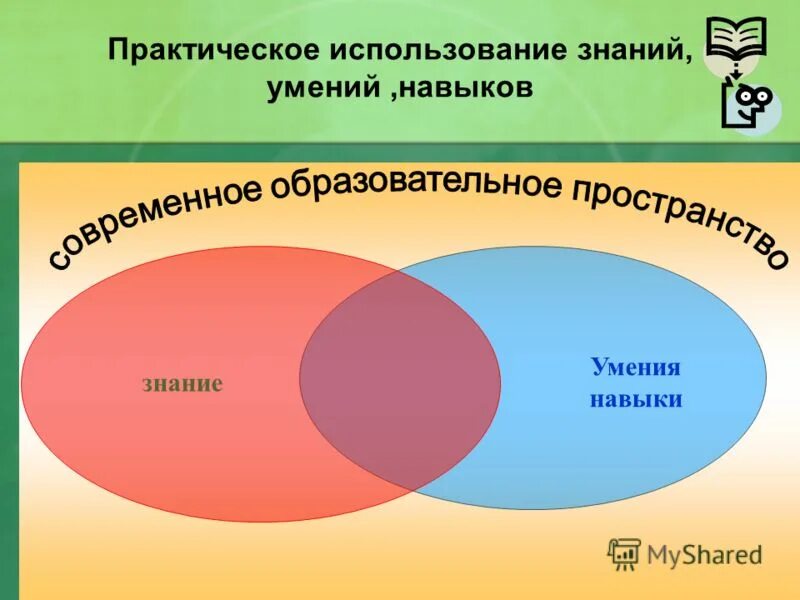 Практическое использование знаний, умений ,навыков

современное образовательное пространство

знание

Умения
навыки

MyShared